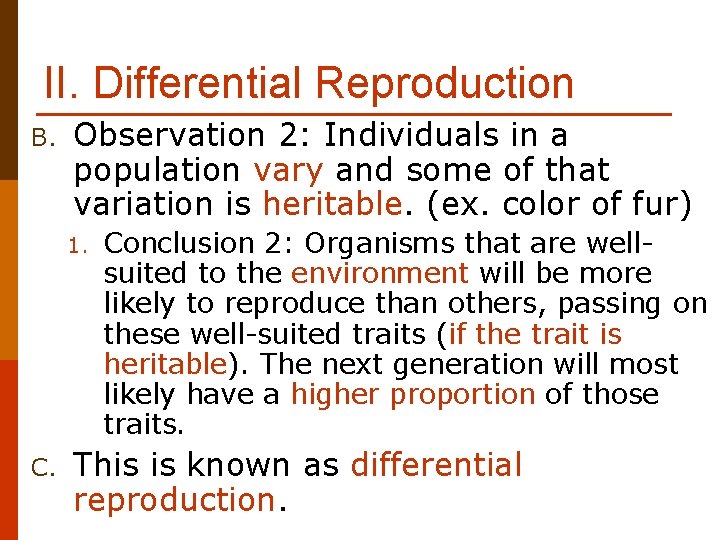 II. Differential Reproduction

B. Observation 2: Individuals in a population vary and some of that variation is heritable. (ex. color of fur)

1. Conclusion 2: Organisms that are well-suited to the environment will be more likely to reproduce than others, passing on these well-suited traits (if the trait is heritable). The next generation will most likely have a higher proportion of those traits.

C. This is known as differential reproduction.